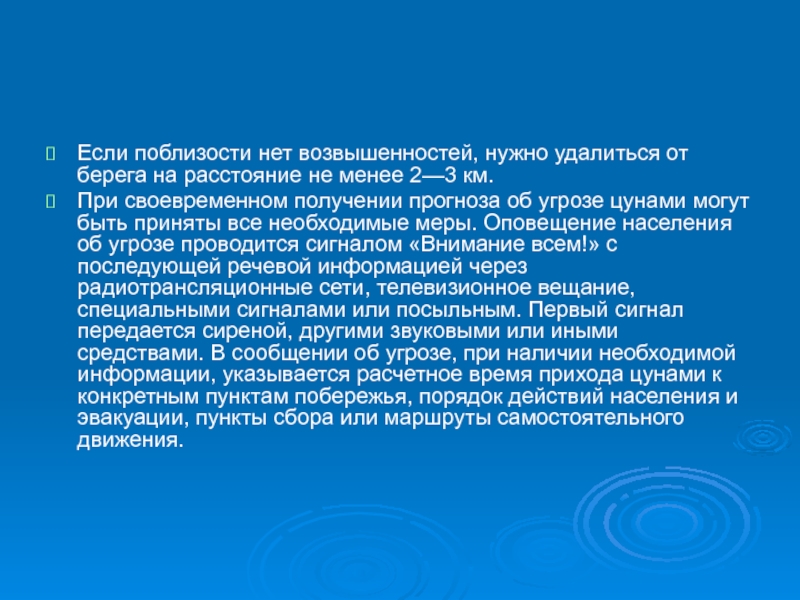 Если поблизости нет возвышенностей, нужно удалиться от берега на расстояние не менее 2—3 км.

При своевременном получении прогноза об угрозе цунами могут быть приняты все необходимые меры. Оповещение населения об угрозе проводится сигналом «Внимание всем!» с последующей речевой информацией через радиотрансляционные сети, телевизионное вещание, специальными сигналами или посыльным. Первый сигнал передается сиреной, другими звуковыми или иными средствами. В сообщении об угрозе, при наличии необходимой информации, указывается расчетное время прихода цунами к конкретным пунктам побережья, порядок действий населения и эвакуации, пункты сбора или маршруты самостоятельного движения.